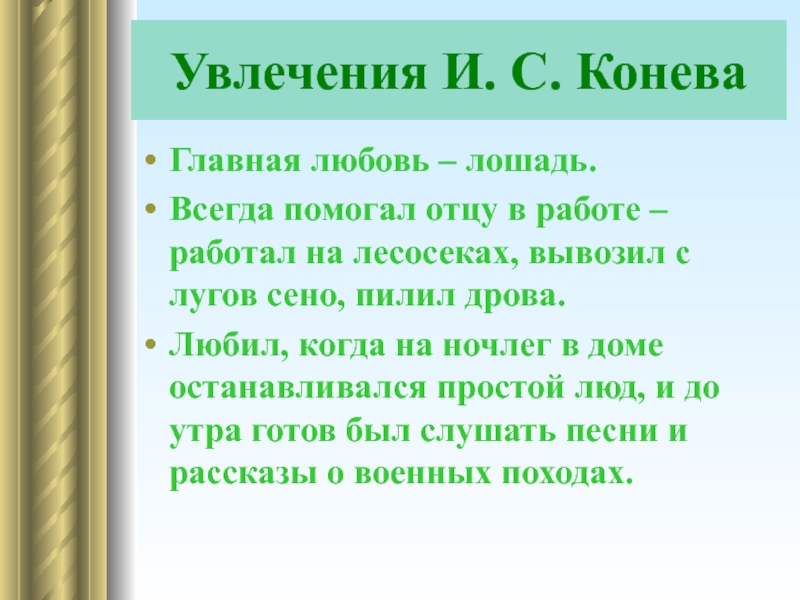 Увлечения И. С. Конева

• Главная любовь – лошадь.
• Всегда помогал отцу в работе – работал на лесосеках, вывозил с лугов сено, пилил дрова.
• Любил, когда на ночлег в доме останавливался простой люд, и до утра готов был слушать песни и рассказы о военных походах.